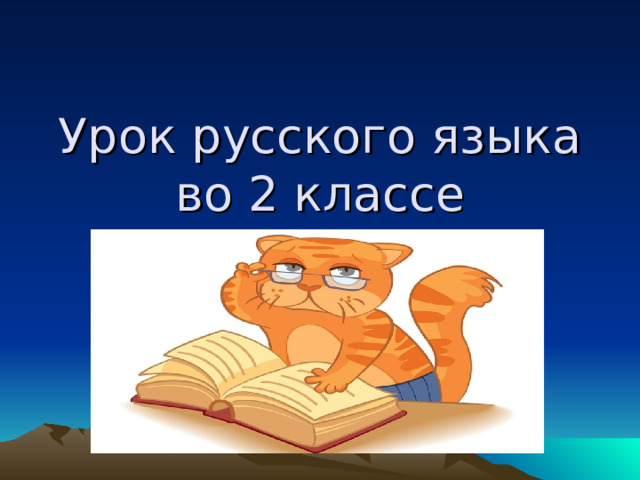 Урок русского языка во 2 классе